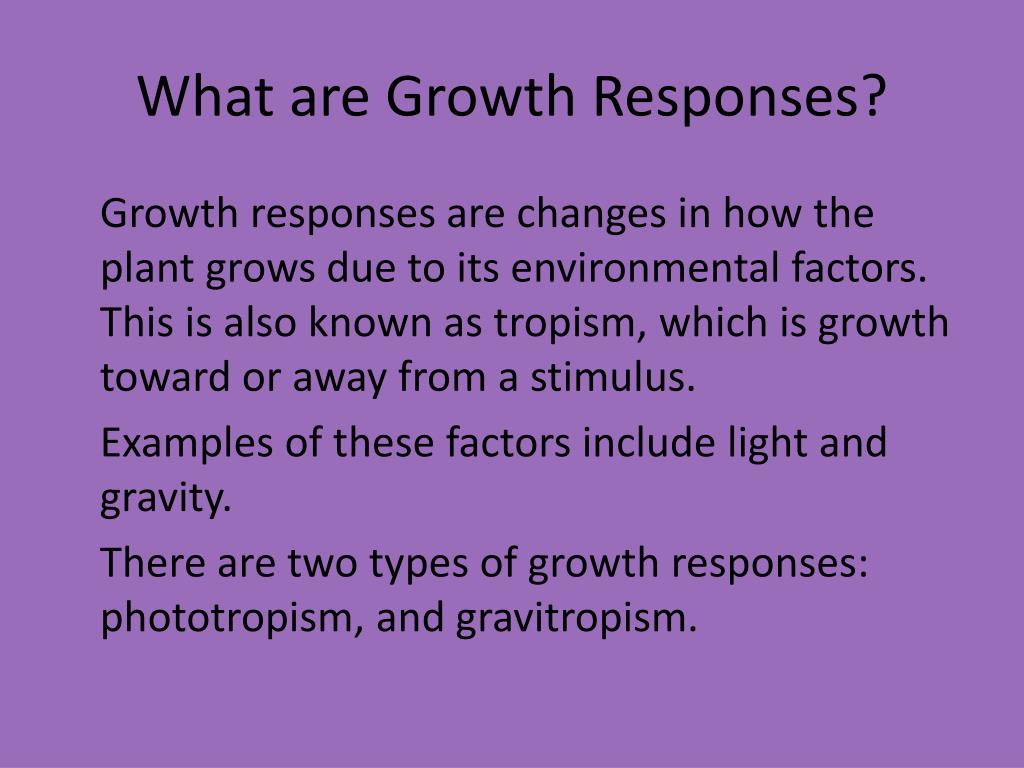 What are Growth Responses?

Growth responses are changes in how the plant grows due to its environmental factors. This is also known as tropism, which is growth toward or away from a stimulus.

Examples of these factors include light and gravity.

There are two types of growth responses: phototropism, and gravitropism.